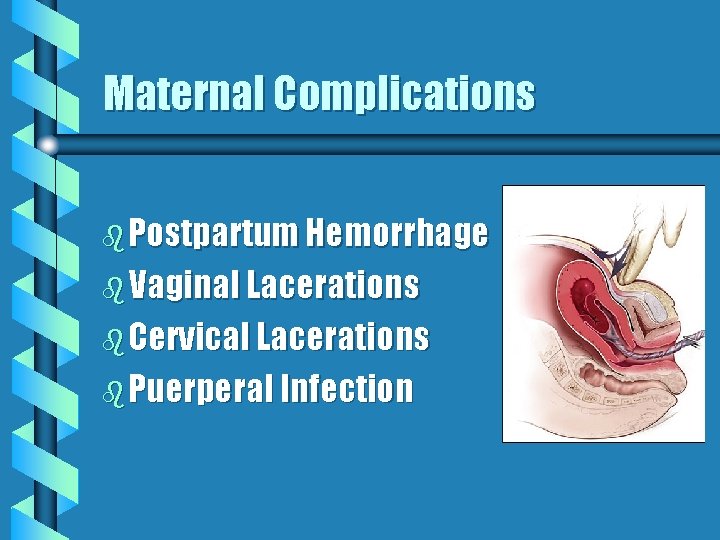 Maternal Complications

Postpartum Hemorrhage
Vaginal Lacerations
Cervical Lacerations
Puerperal Infection